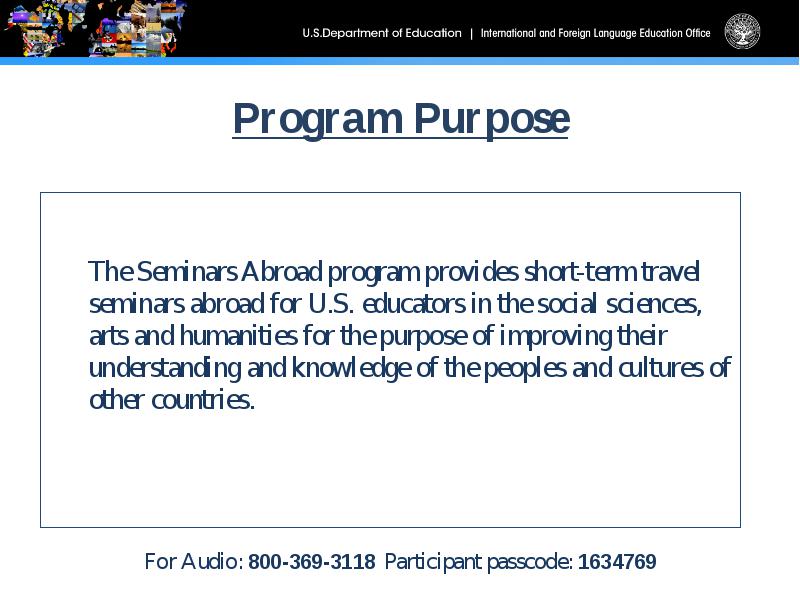 U.S.Department of Education | International and Foreign Language Education Office

Program Purpose

The Seminars Abroad program provides short-term travel seminars abroad for U.S. educators in the social sciences, arts and humanities for the purpose of improving their understanding and knowledge of the peoples and cultures of other countries.

For Audio: 800-369-3118 Participant passcode: 1634769